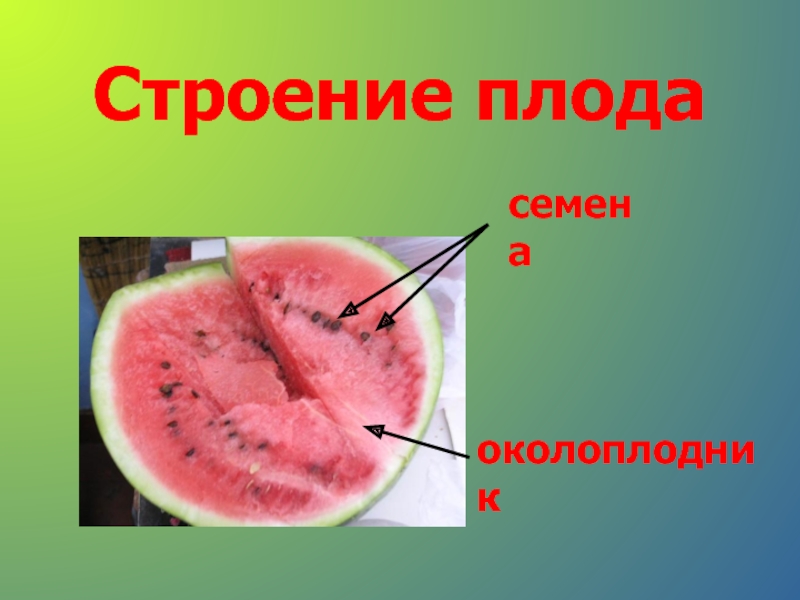 Строение плода

семена

околоплодник